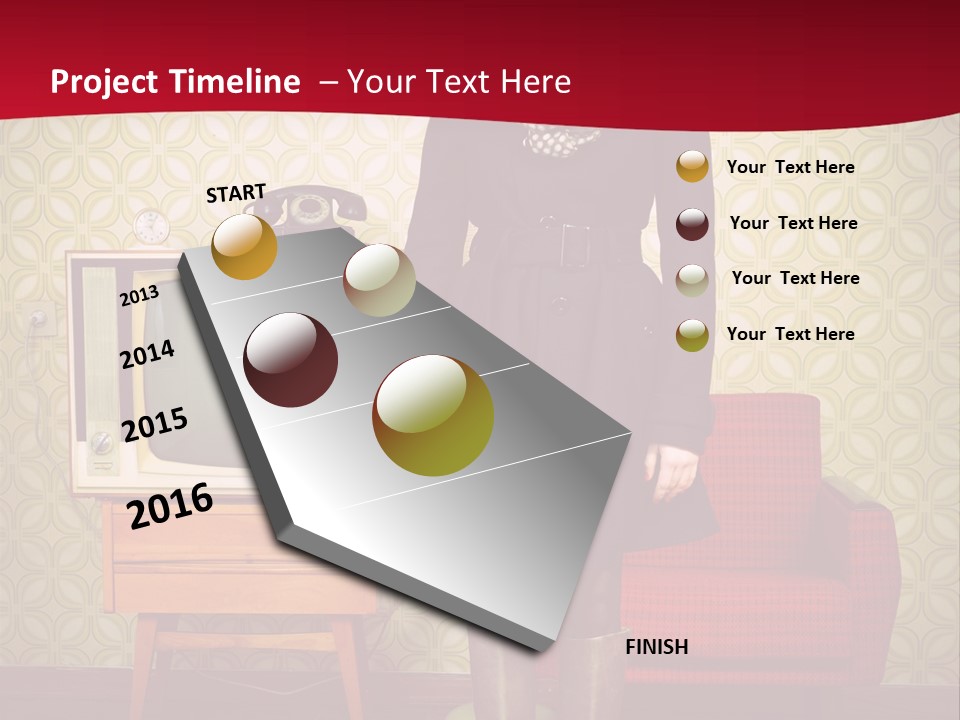 Project Timeline – Your Text Here

START

2013

2014

2015

2016

FINISH

Your Text Here

Your Text Here

Your Text Here

Your Text Here